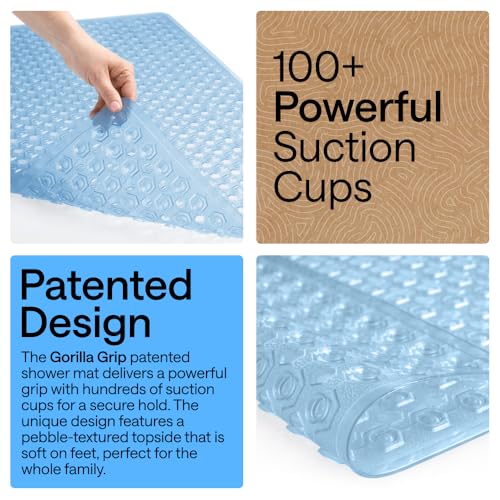 100+
Powerful
Suction
Cups

Patented
Design

The Gorilla Grip patented shower mat delivers a powerful grip with hundreds of suction cups for a secure hold. The unique design features a pebble-textured topside that is soft on feet, perfect for the whole family.